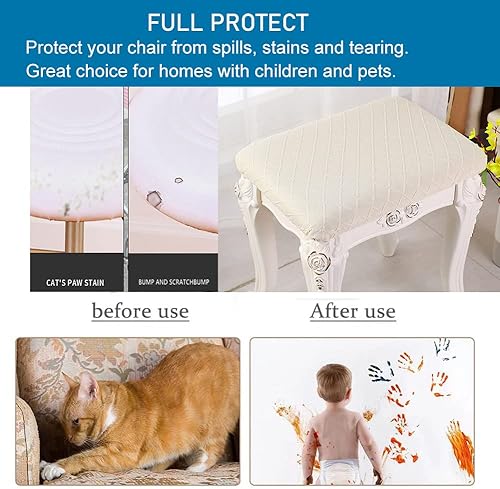 FULL PROTECT
Protect your chair from spills, stains and tearing.
Great choice for homes with children and pets.

CAT'S PAW STAIN

BUMP AND SCRATCHBUMP

before use

After use